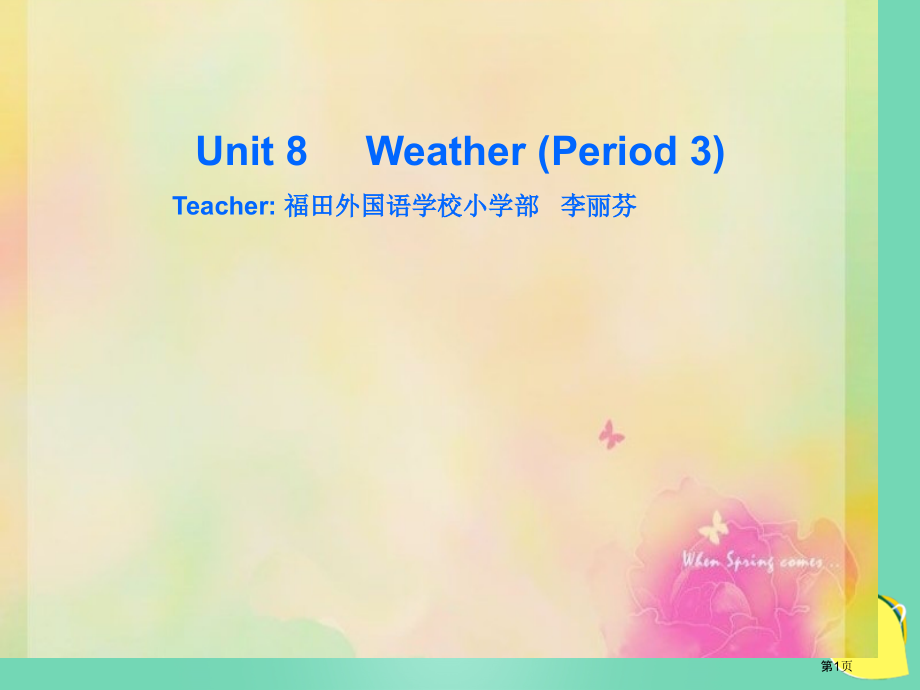 Unit 8 Weather (Period 3)

Teacher: 福田外国语学校小学部 李丽芬

When Spring comes...

第1页